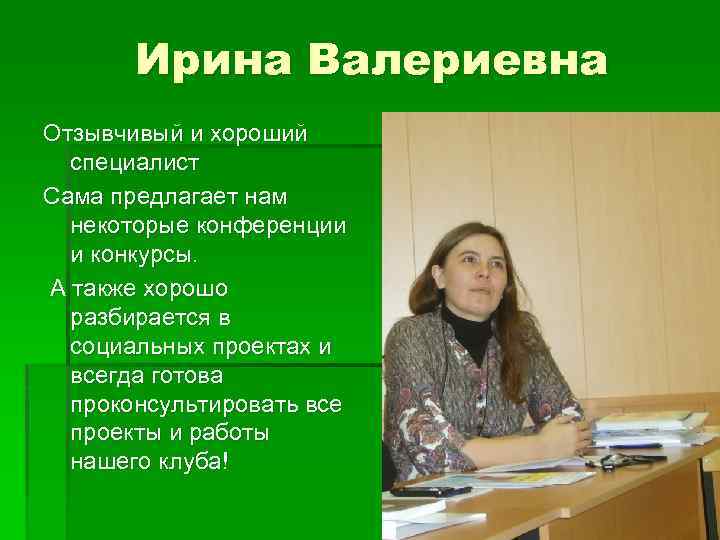 Ирина Валериевна

Отзывчивый и хороший специалист

Сама предлагает нам некоторые конференции и конкурсы.

А также хорошо разбирается в социальных проектах и всегда готова проконсультировать все проекты и работы нашего клуба!